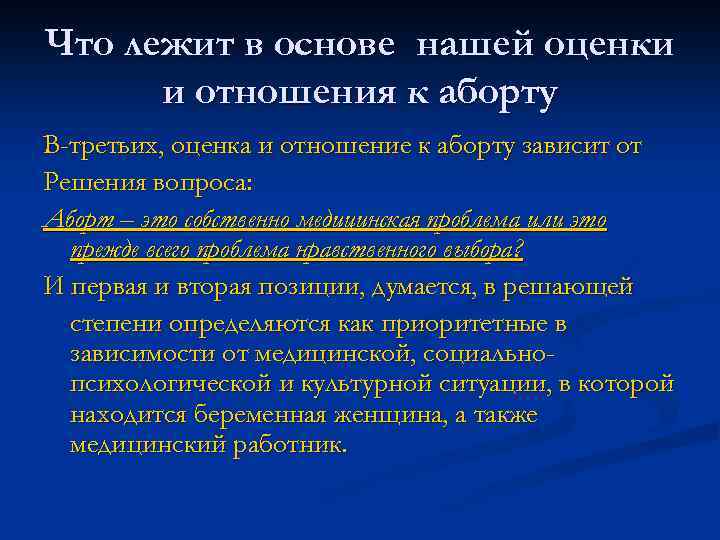 Что лежит в основе нашей оценки и отношения к аборту

В-третьих, оценка и отношение к аборту зависит от

Решения вопроса:

Аборт – это собственно медицинская проблема или это прежде всего проблема нравственного выбора?

И первая и вторая позиции, думается, в решающей степени определяются как приоритетные в зависимости от медицинской, социально-психологической и культурной ситуации, в которой находится беременная женщина, а также медицинский работник.